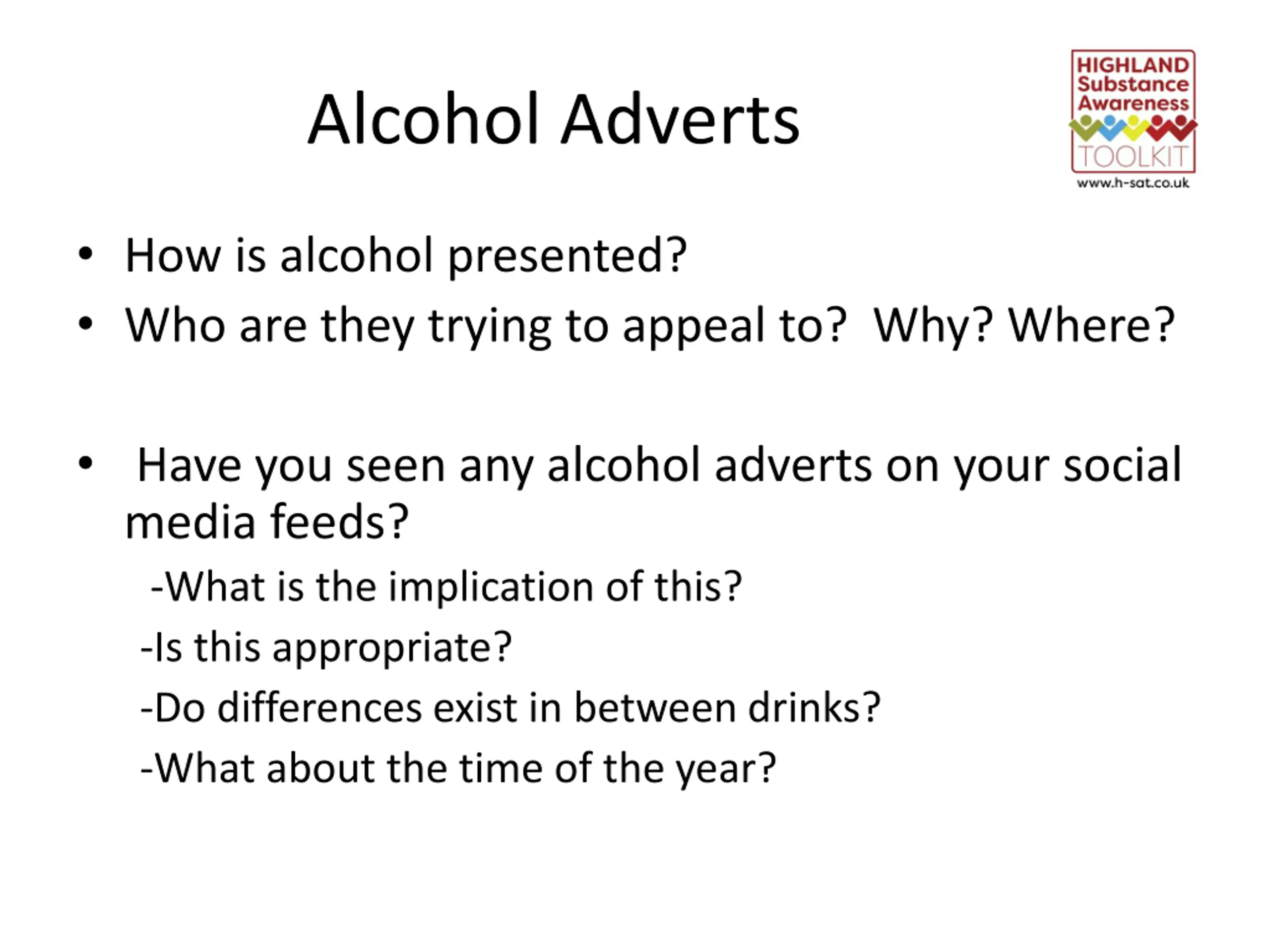 Alcohol Adverts

HIGHLAND Substance Awareness TOOLKIT
www.h-sat.co.uk

• How is alcohol presented?
• Who are they trying to appeal to? Why? Where?

• Have you seen any alcohol adverts on your social media feeds?
-What is the implication of this?
-Is this appropriate?
-Do differences exist in between drinks?
-What about the time of the year?